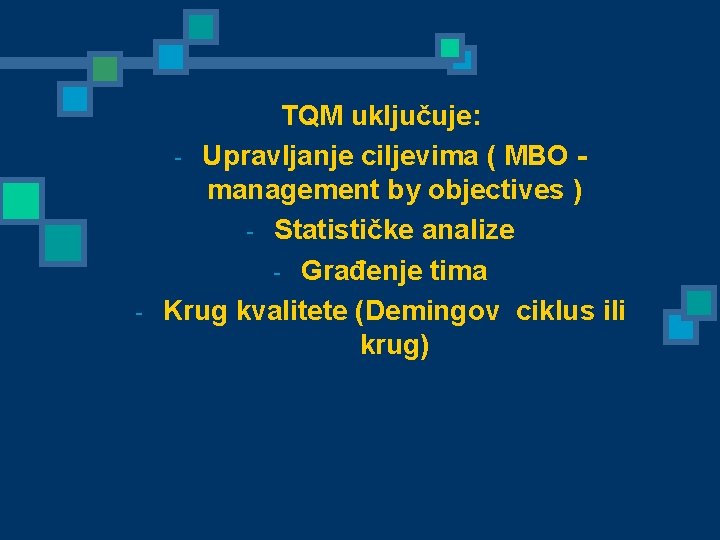 TQM uključuje:
- Upravljanje ciljevima ( MBO - management by objectives )
- Statističke analize
- Građenje tima
- Krug kvalitete (Demingov ciklus ili krug)